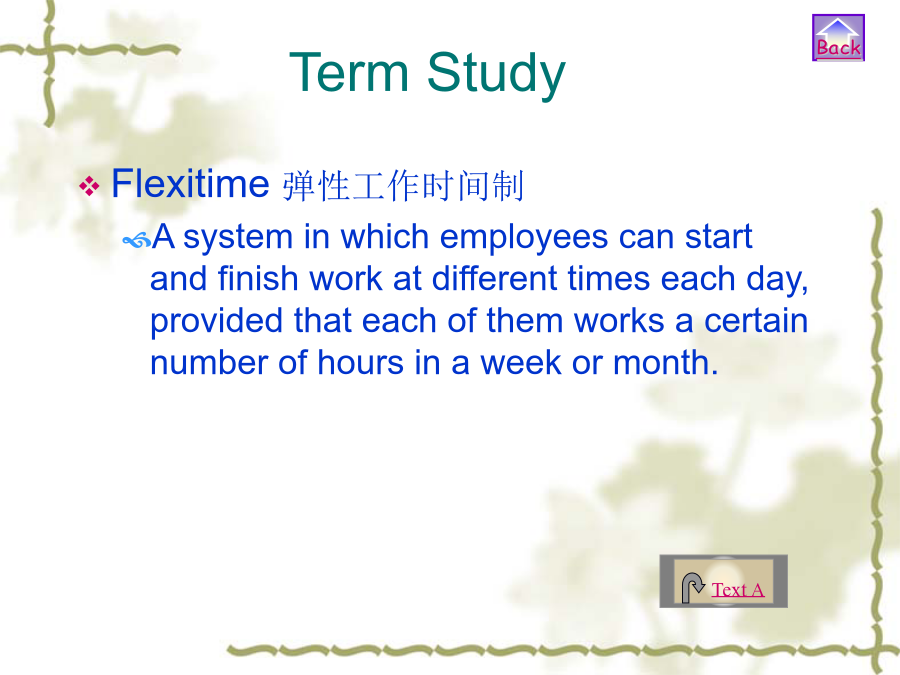 Back

Term Study

Flexitime 弹性工作时间制

A system in which employees can start and finish work at different times each day, provided that each of them works a certain number of hours in a week or month.

Text A